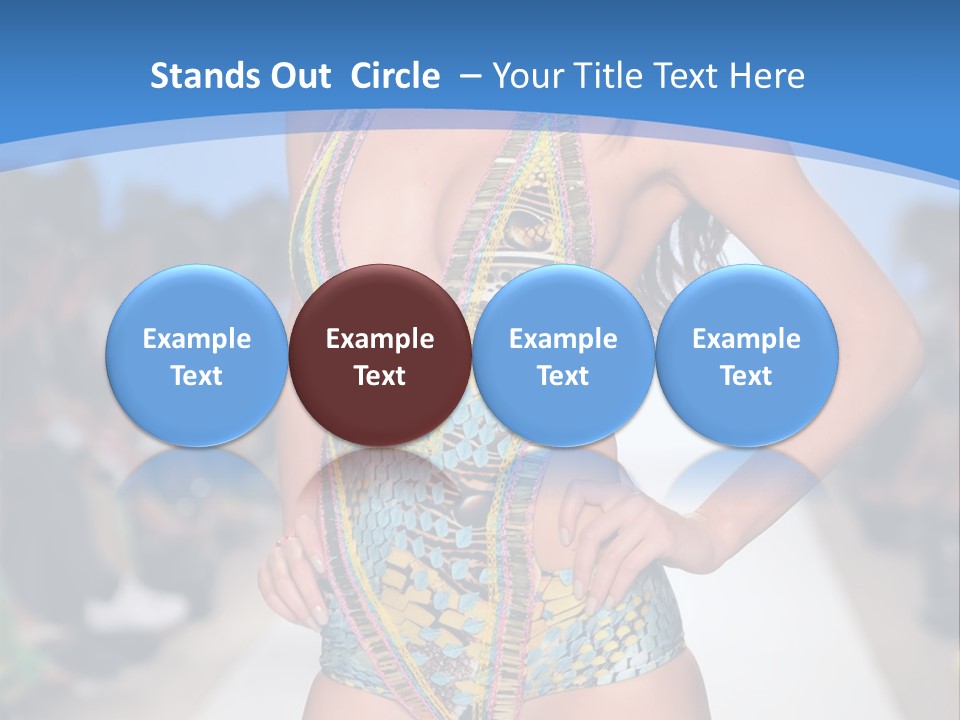 Stands Out Circle – Your Title Text Here

Example Text

Example Text

Example Text

Example Text